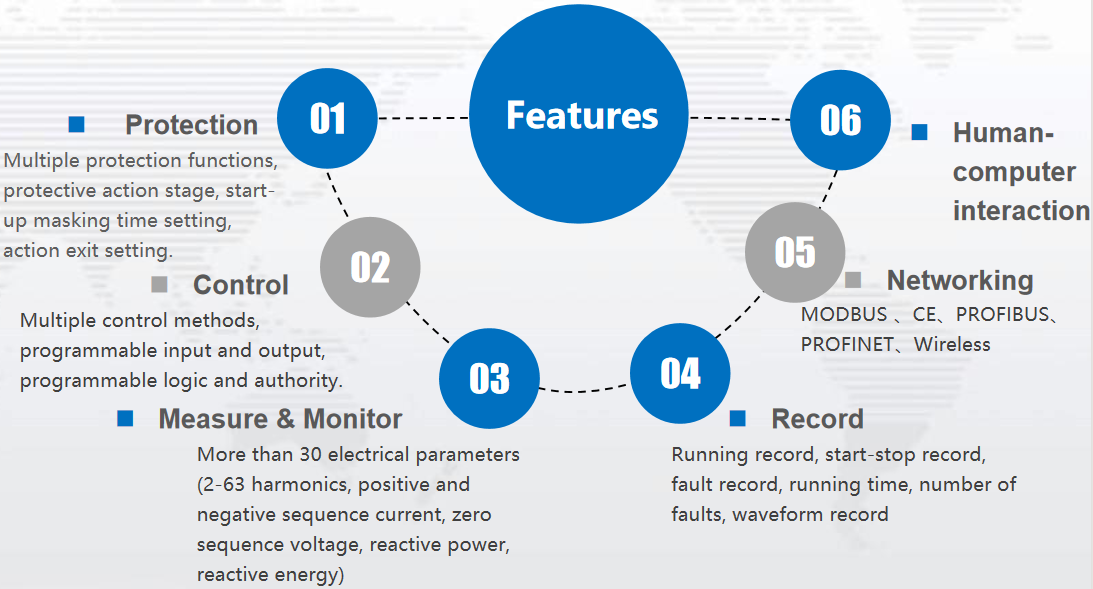 Features

01

Protection

Multiple protection functions, protective action stage, start-up masking time setting, action exit setting.

02

Control

Multiple control methods, programmable input and output, programmable logic and authority.

03

Measure & Monitor

More than 30 electrical parameters (2-63 harmonics, positive and negative sequence current, zero sequence voltage, reactive power, reactive energy)

04

Record

Running record, start-stop record, fault record, running time, number of faults, waveform record

05

Networking

MODBUS 、CE、PROFIBUS、PROFINET、Wireless

06

Human-computer interaction